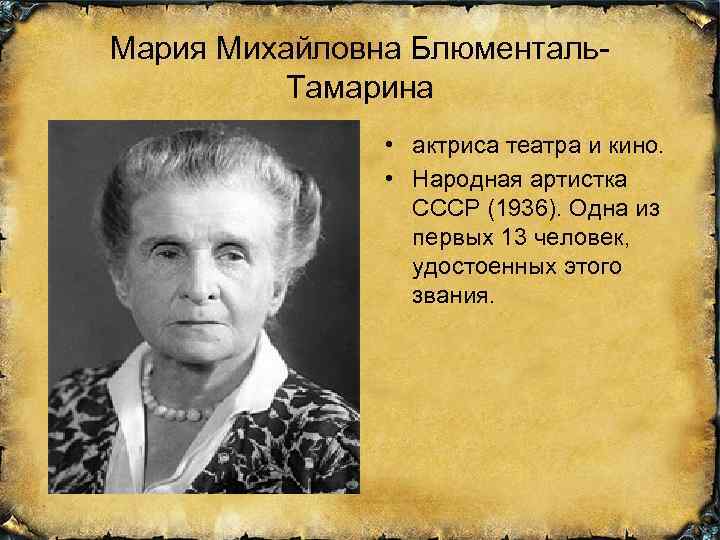 Мария Михайловна Блюменталь-Тамарина

• актриса театра и кино.
• Народная артистка СССР (1936). Одна из первых 13 человек, удостоенных этого звания.